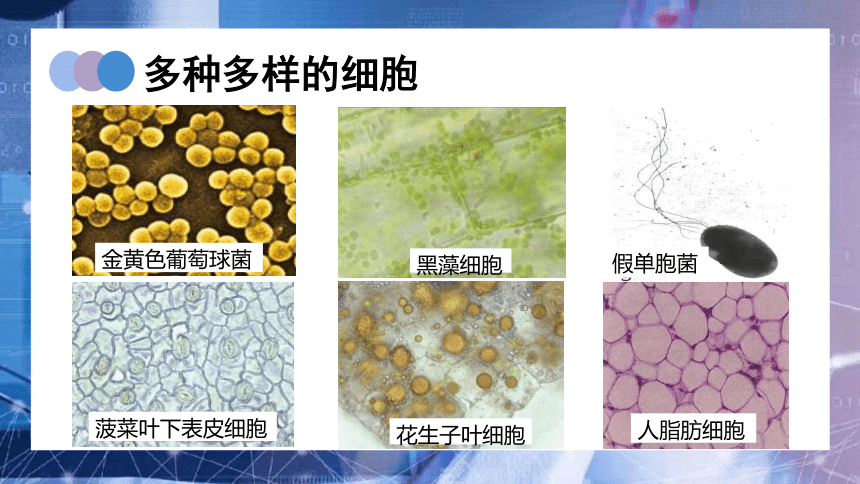 多种多样的细胞

金黄色葡萄球菌

黑藻细胞

假单胞菌

菠菜叶下表皮细胞

花生子叶细胞

人脂肪细胞